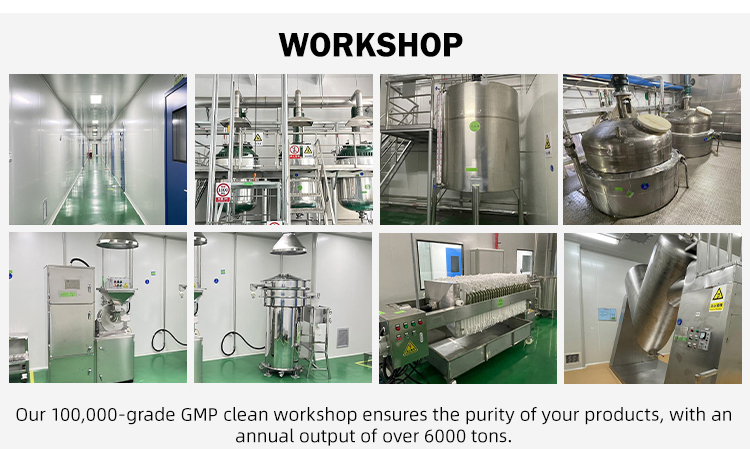 WORKSHOP

Our 100,000-grade GMP clean workshop ensures the purity of your products, with an annual output of over 6000 tons.